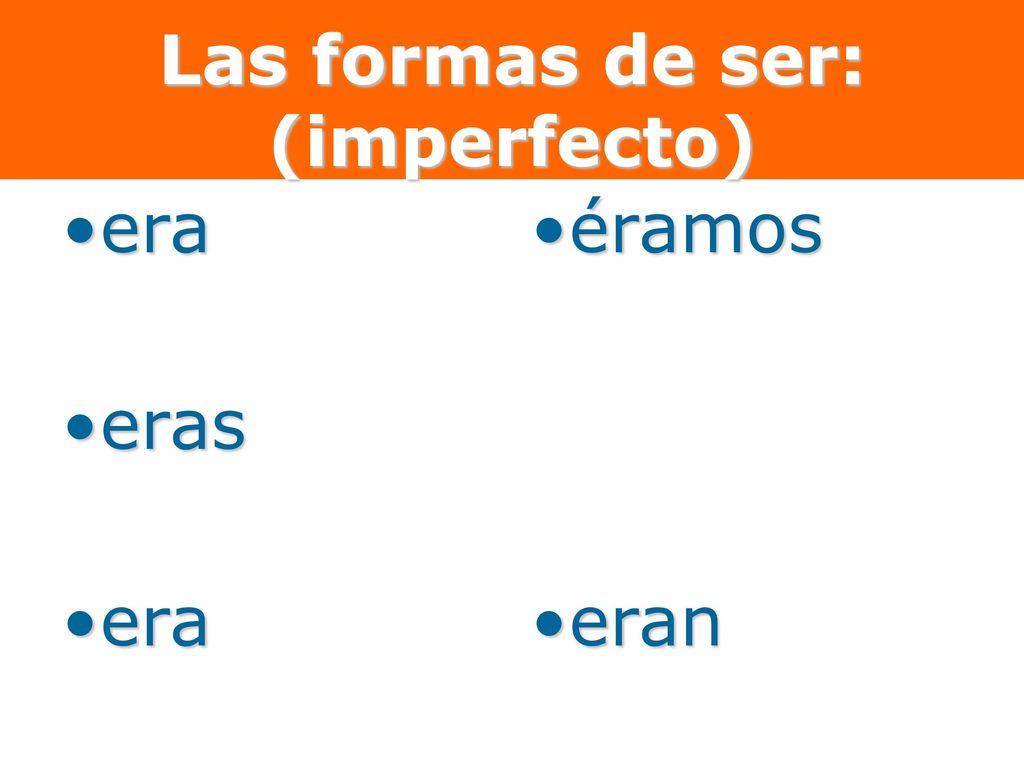 Las formas de ser: (imperfecto)

•era

•eras

•era

•éramos

•eran